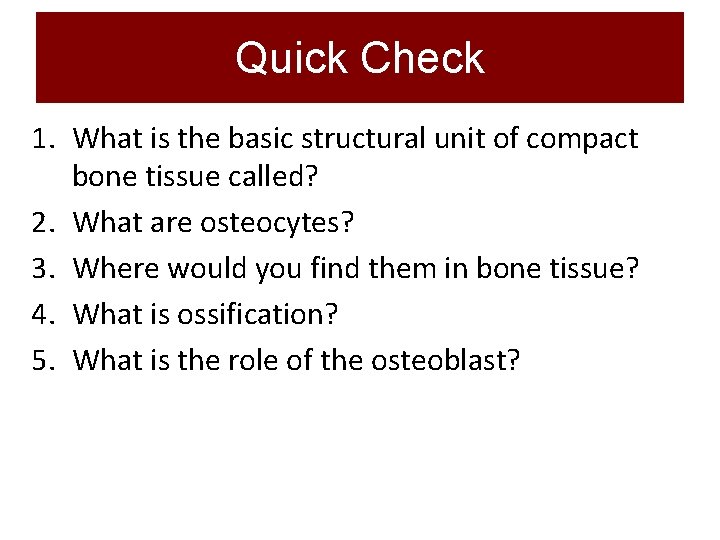 Quick Check

1. What is the basic structural unit of compact bone tissue called?
2. What are osteocytes?
3. Where would you find them in bone tissue?
4. What is ossification?
5. What is the role of the osteoblast?